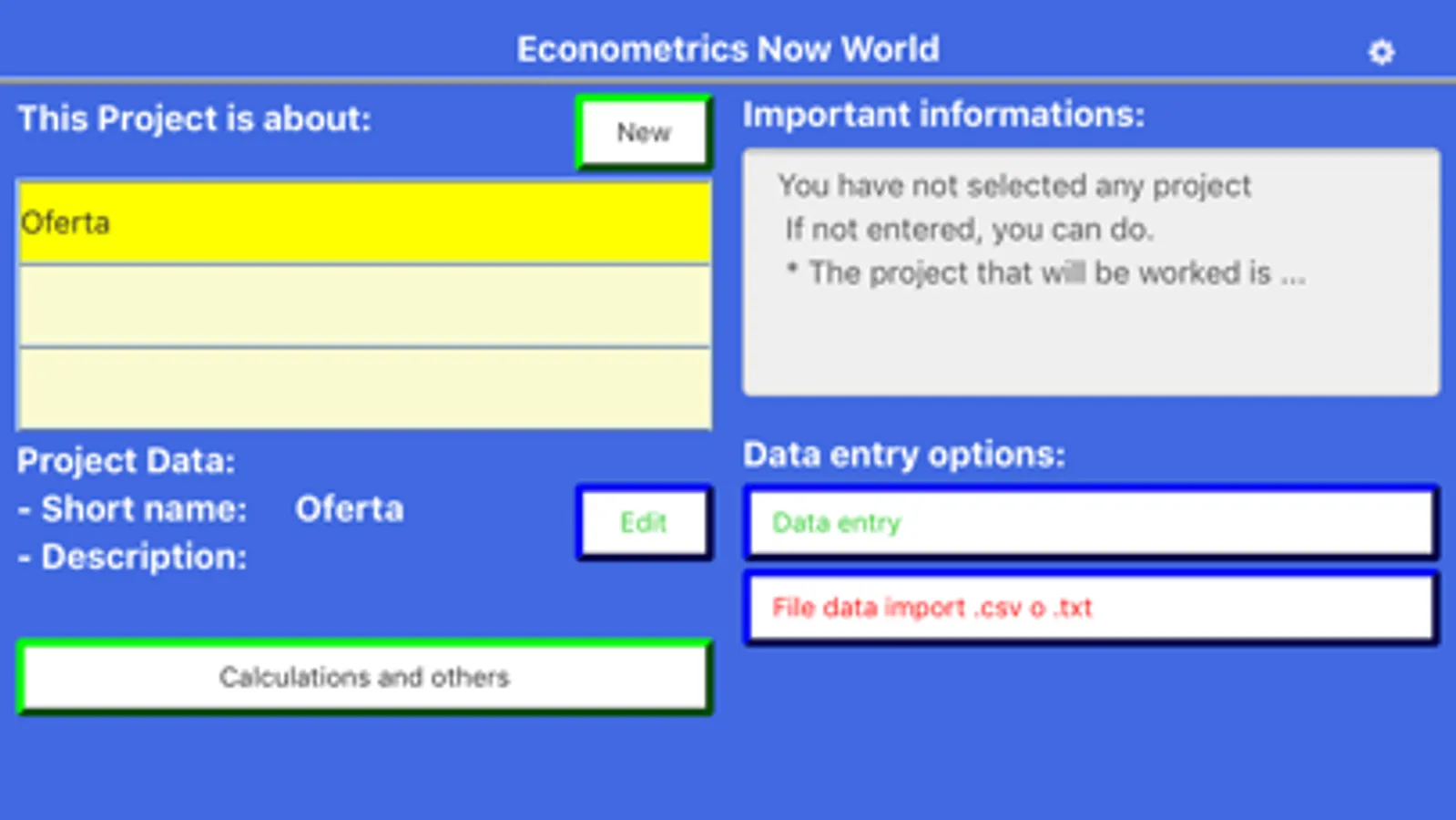 Econometrics Now World

This Project is about:

New

Oferta

Project Data:
- Short name: Oferta
- Description:

Edit

Calculations and others

Important informations:

You have not selected any project
If not entered, you can do.
* The project that will be worked is ...

Data entry options:

Data entry

File data import .csv o .txt